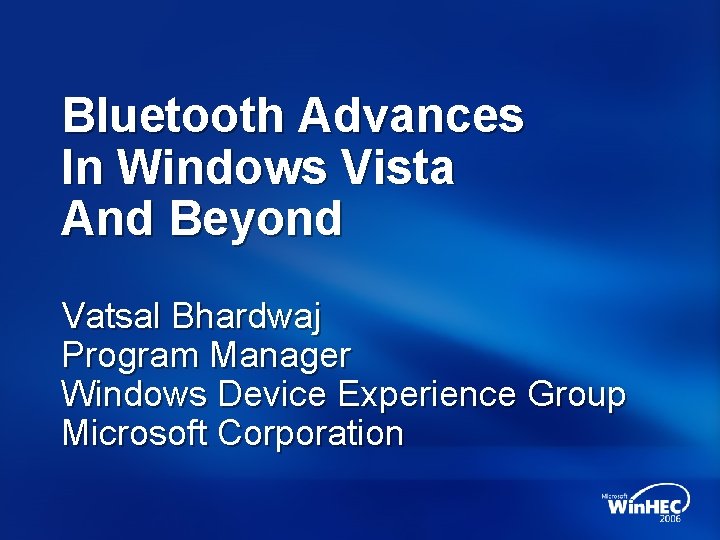 Bluetooth Advances In Windows Vista And Beyond

Vatsal Bhardwaj
Program Manager
Windows Device Experience Group
Microsoft Corporation

Microsoft WinHEC 2006